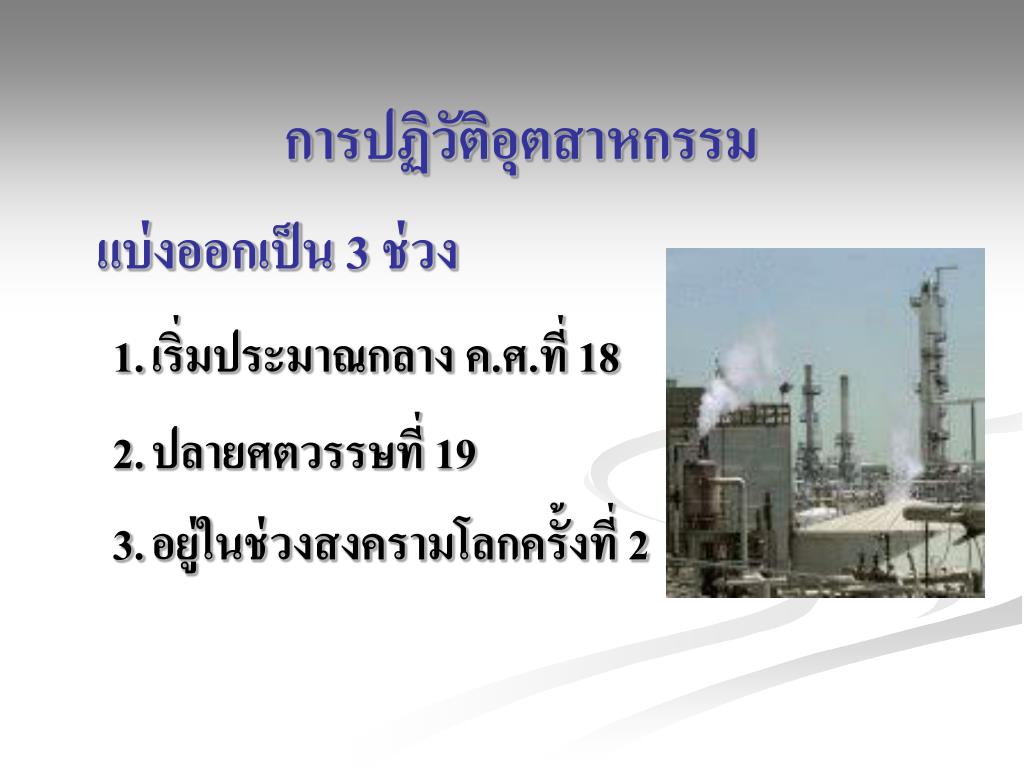 การปฏิวัติอุตสาหกรรม

แบ่งออกเป็น 3 ช่วง

1. เริ่มประมาณกลาง ค.ศ.ที่ 18

2. ปลายศตวรรษที่ 19

3. อยู่ในช่วงสงครามโลกครั้งที่ 2